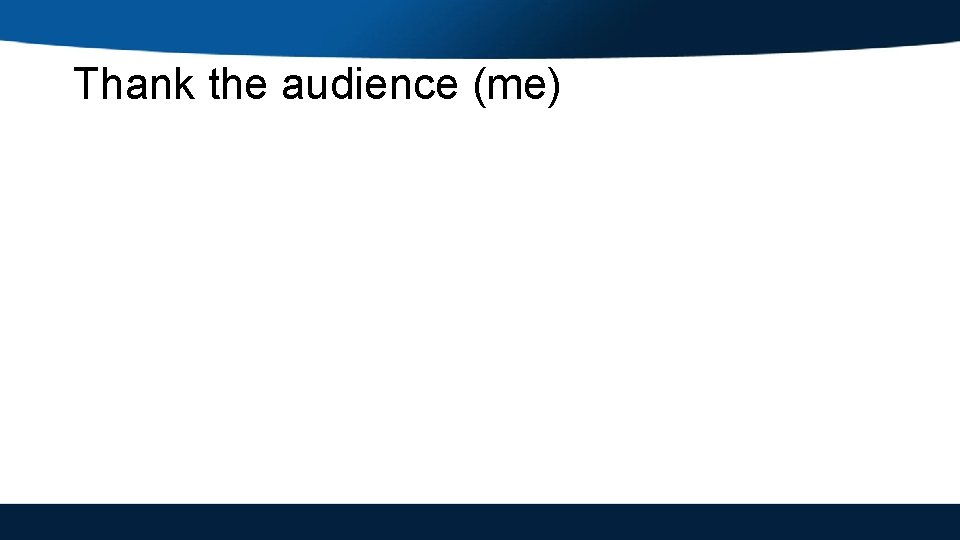 Thank the audience (me)